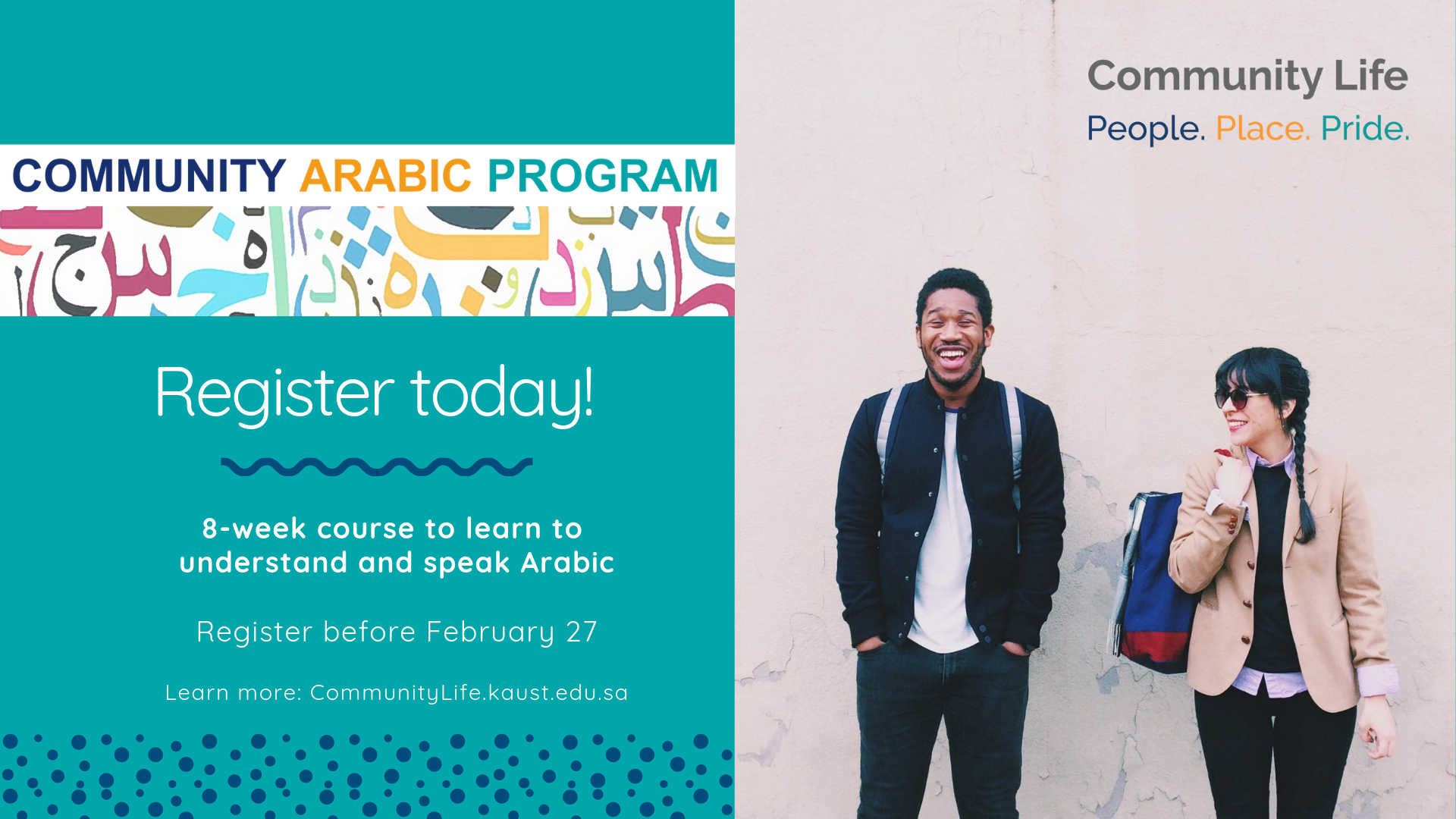 COMMUNITY ARABIC PROGRAM

Register today!

8-week course to learn to understand and speak Arabic

Register before February 27

Learn more: CommunityLife.kaust.edu.sa

Community Life
People. Place. Pride.